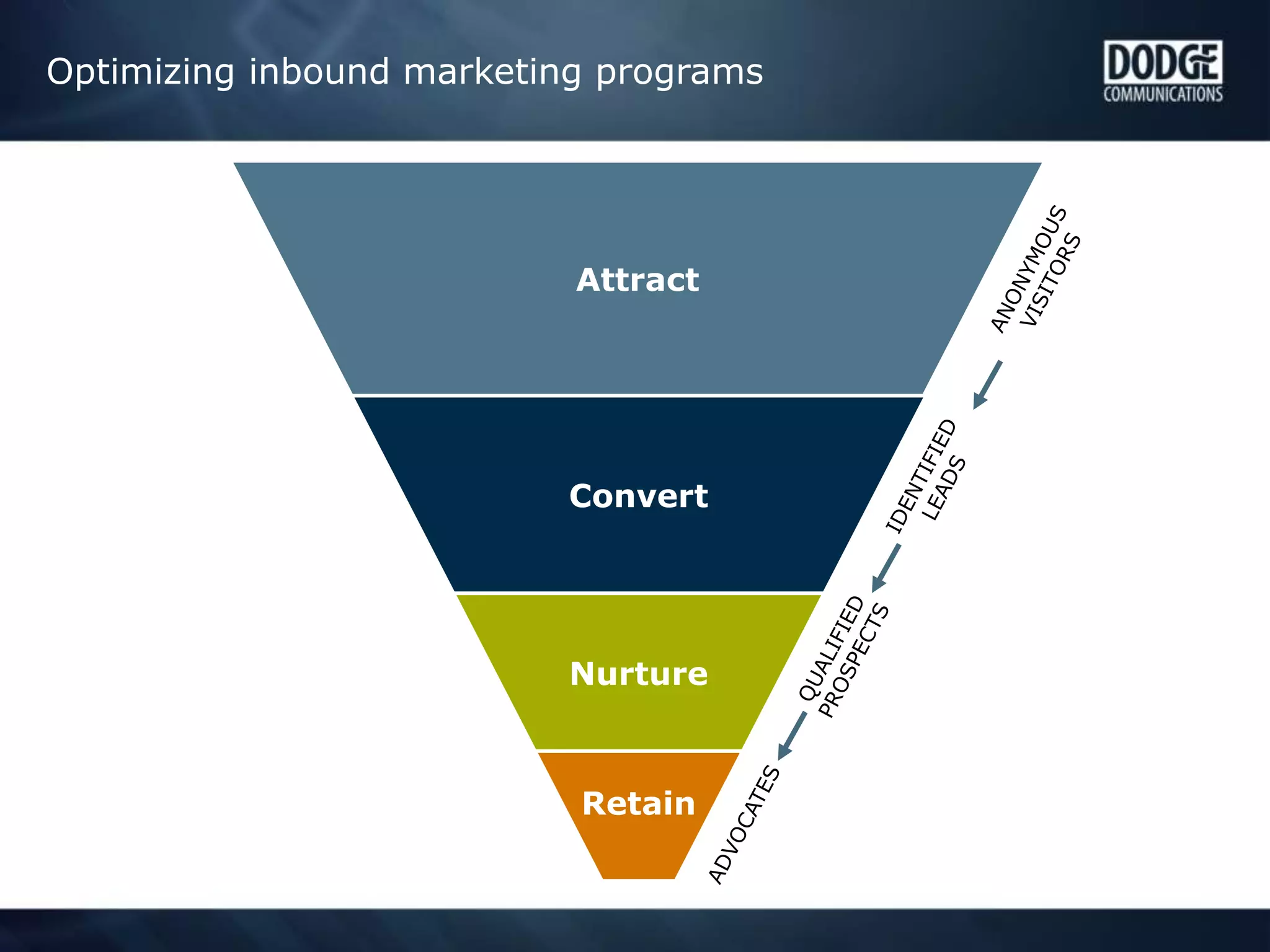 Optimizing inbound marketing programs

DODGE COMMUNICATIONS

Attract

Convert

Nurture

Retain

ANONYMOUS VISITORS

IDENTIFIED LEADS

QUALIFIED PROSPECTS

ADVOCATES